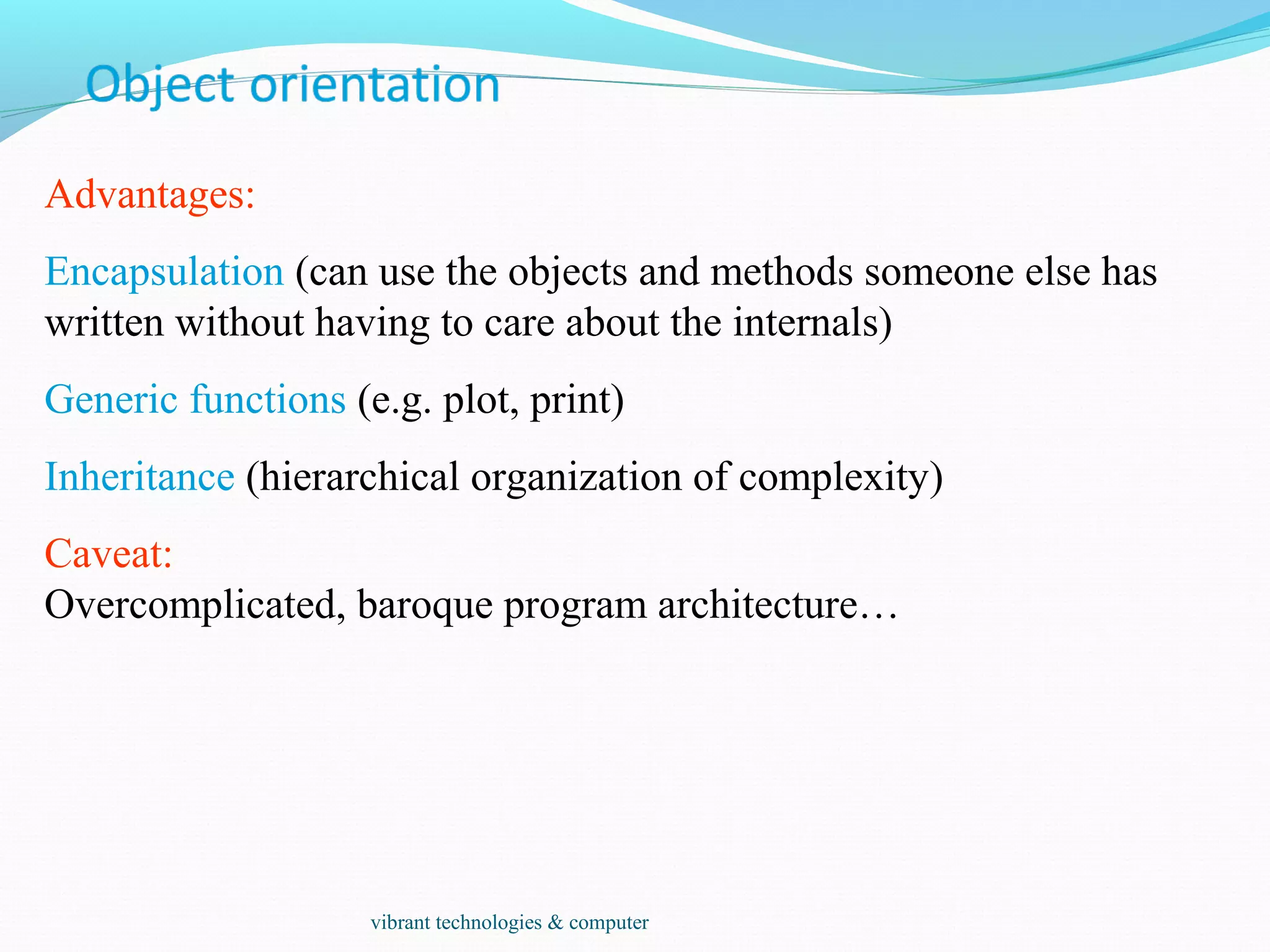 Object orientation

Advantages:

Encapsulation (can use the objects and methods someone else has written without having to care about the internals)

Generic functions (e.g. plot, print)

Inheritance (hierarchical organization of complexity)

Caveat:
Overcomplicated, baroque program architecture…

vibrant technologies & computer